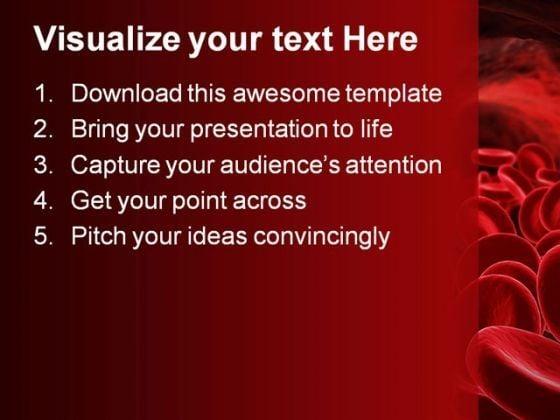 Visualize your text Here

1. Download this awesome template
2. Bring your presentation to life
3. Capture your audience's attention
4. Get your point across
5. Pitch your ideas convincingly